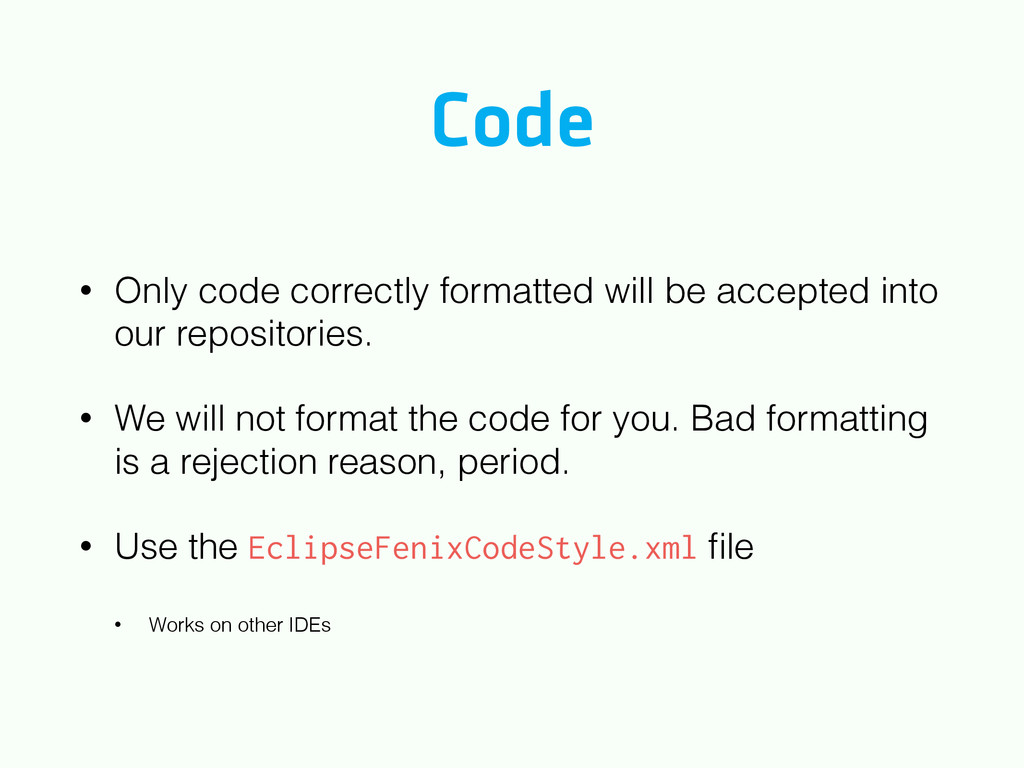 Code

• Only code correctly formatted will be accepted into our repositories.

• We will not format the code for you. Bad formatting is a rejection reason, period.

• Use the EclipseFenixCodeStyle.xml file

• Works on other IDEs